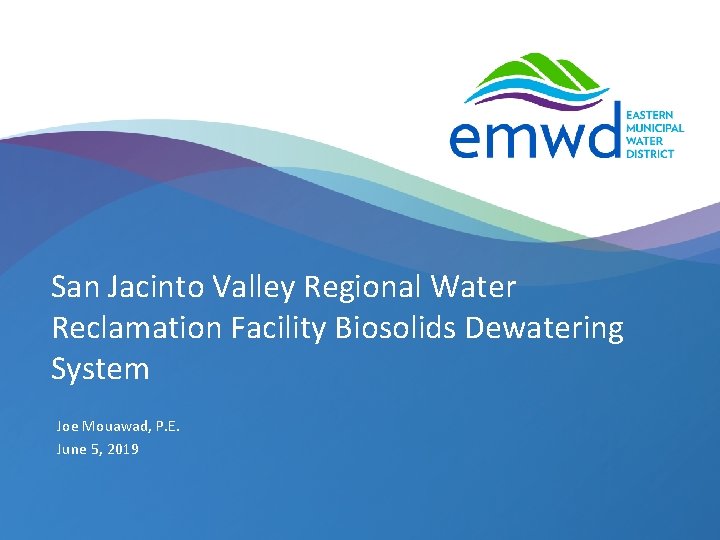 emwd EASTERN MUNICIPAL WATER DISTRICT

San Jacinto Valley Regional Water Reclamation Facility Biosolids Dewatering System

Joe Mouawad, P.E.
June 5, 2019